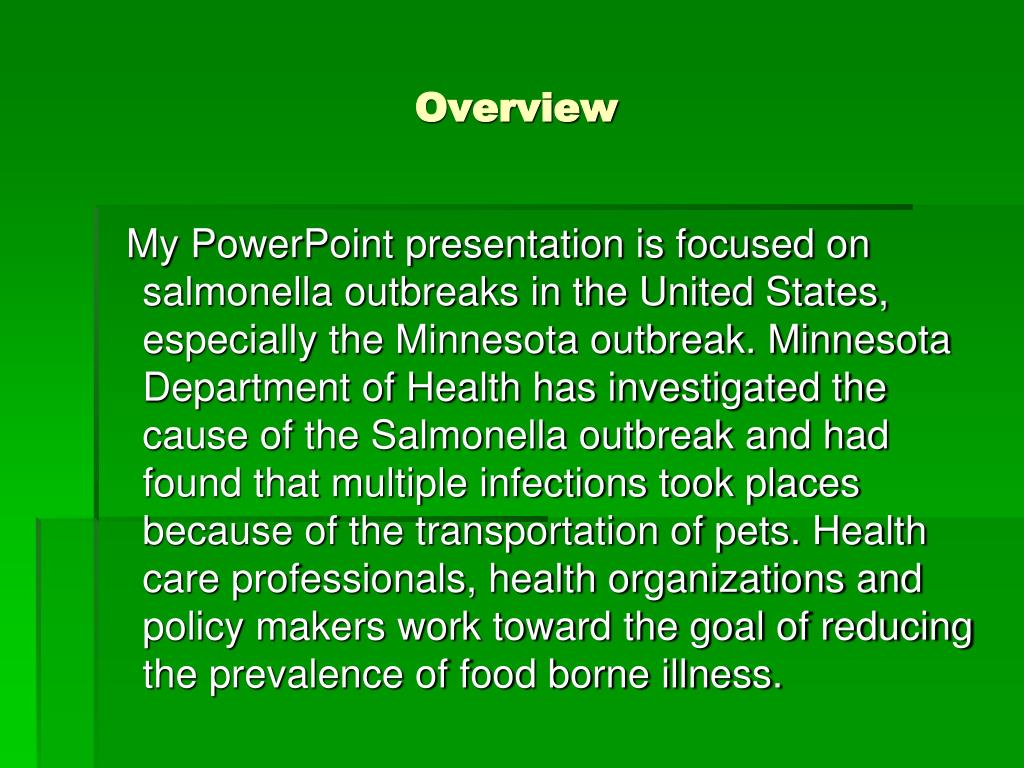 Overview

My PowerPoint presentation is focused on salmonella outbreaks in the United States, especially the Minnesota outbreak. Minnesota Department of Health has investigated the cause of the Salmonella outbreak and had found that multiple infections took places because of the transportation of pets. Health care professionals, health organizations and policy makers work toward the goal of reducing the prevalence of food borne illness.